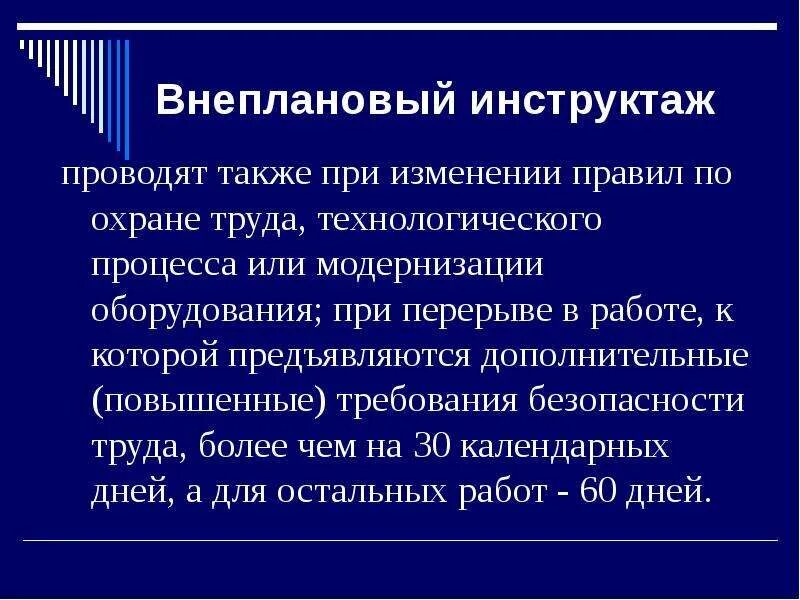 Внеплановый инструктаж

проводят также при изменении правил по охране труда, технологического процесса или модернизации оборудования; при перерыве в работе, к которой предъявляются дополнительные (повышенные) требования безопасности труда, более чем на 30 календарных дней, а для остальных работ - 60 дней.